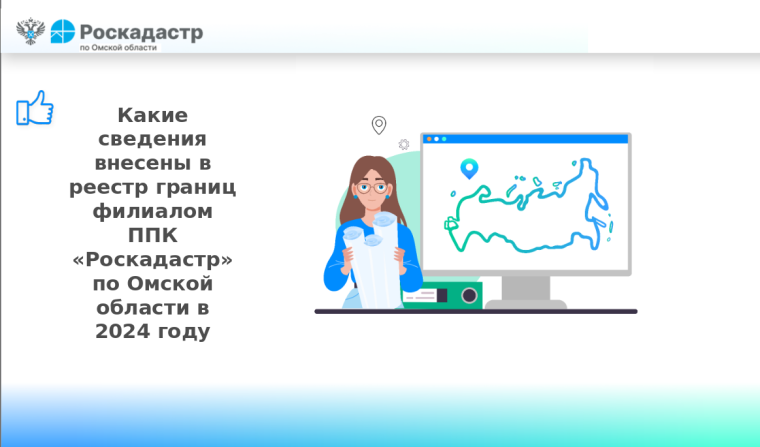 Роскадастр
по Омской области

Какие сведения внесены в реестр границ филиалом ППК «Роскадастр» по Омской области в 2024 году